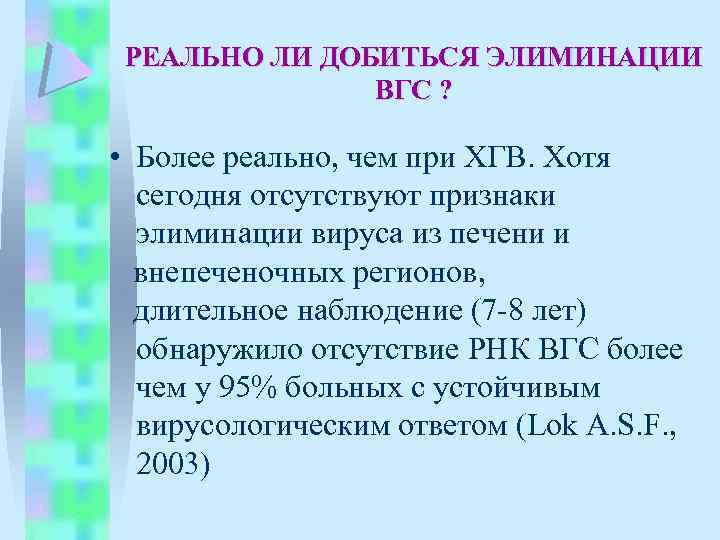 РЕАЛЬНО ЛИ ДОБИТЬСЯ ЭЛИМИНАЦИИ ВГС ?

• Более реально, чем при ХГВ. Хотя сегодня отсутствуют признаки элиминации вируса из печени и внепеченочных регионов, длительное наблюдение (7-8 лет) обнаружило отсутствие РНК ВГС более чем у 95% больных с устойчивым вирусологическим ответом (Lok A.S.F., 2003)